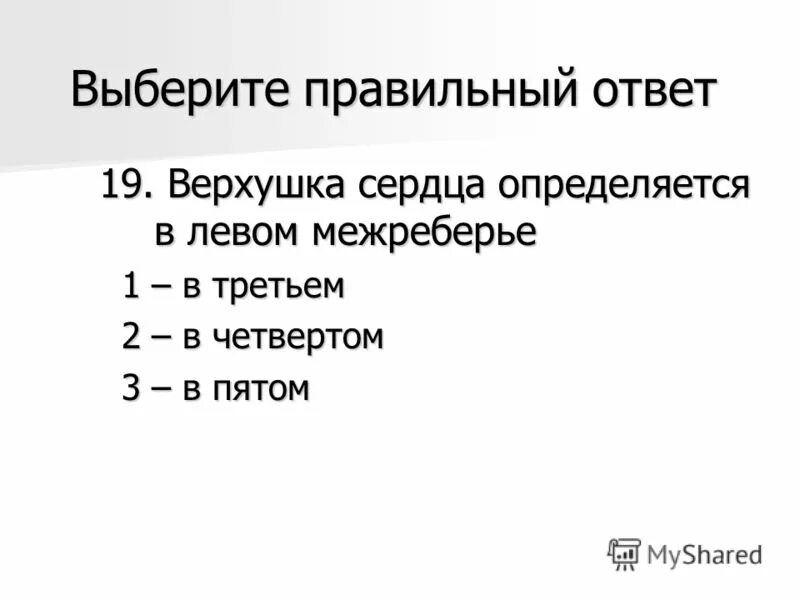 Выберите правильный ответ

19. Верхушка сердца определяется в левом межреберье

1 – в третьем

2 – в четвертом

3 – в пятом

MyShared